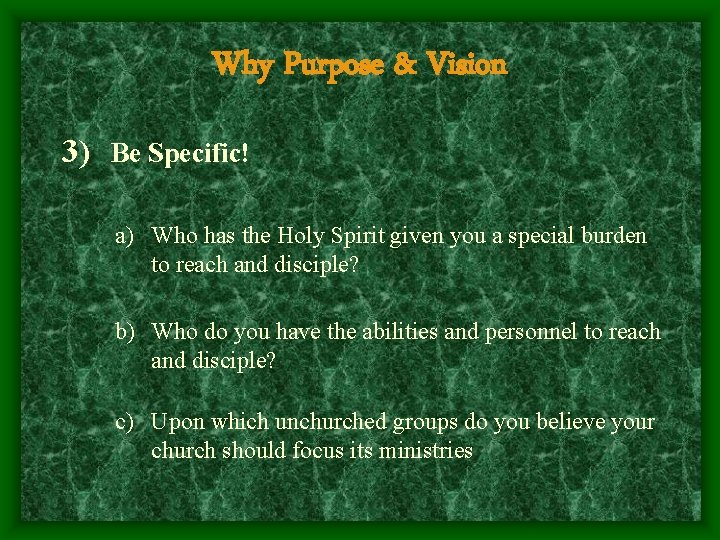 Why Purpose & Vision

3) Be Specific!

a) Who has the Holy Spirit given you a special burden to reach and disciple?

b) Who do you have the abilities and personnel to reach and disciple?

c) Upon which unchurched groups do you believe your church should focus its ministries